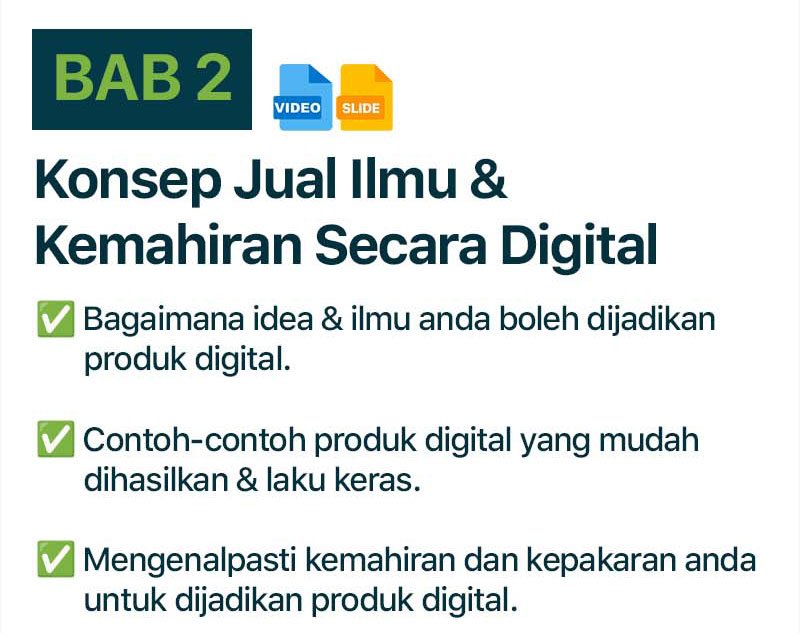 BAB 2

VIDEO SLIDE

Konsep Jual Ilmu & Kemahiran Secara Digital

✅ Bagaimana idea & ilmu anda boleh dijadikan produk digital.

✅ Contoh-contoh produk digital yang mudah dihasilkan & laku keras.

✅ Mengenalpasti kemahiran dan kepakaran anda untuk dijadikan produk digital.